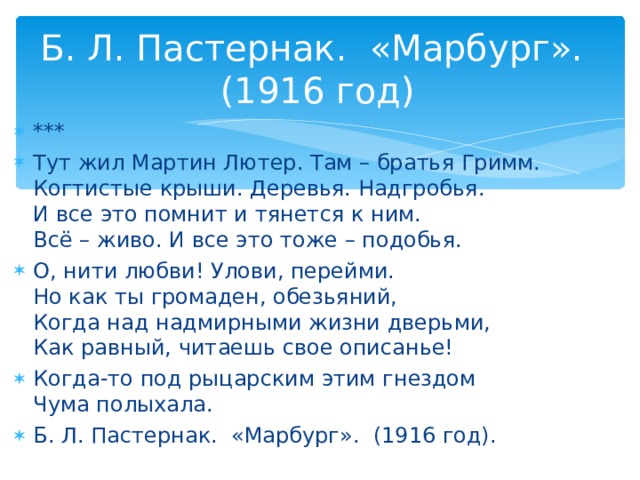 Б. Л. Пастернак. «Марбург». (1916 год)

***

Тут жил Мартин Лютер. Там – братья Гримм.
Когтистые крыши. Деревья. Надгробья.
И все это помнит и тянется к ним.
Всё – живо. И все это тоже – подобья.

О, нити любви! Улови, перейми.
Но как ты громаден, обезьяний,
Когда над надмирными жизни дверьми,
Как равный, читаешь свое описанье!

Когда-то под рыцарским этим гнездом
Чума полыхала.

Б. Л. Пастернак. «Марбург». (1916 год).